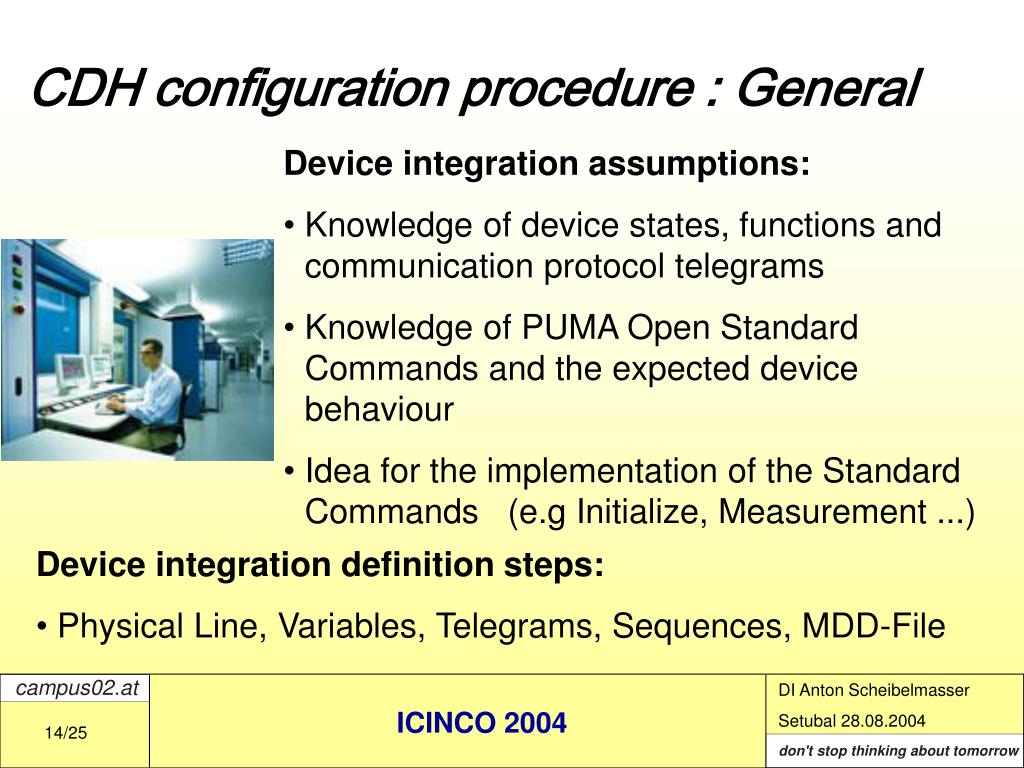 CDH configuration procedure : General

Device integration assumptions:

• Knowledge of device states, functions and communication protocol telegrams

• Knowledge of PUMA Open Standard Commands and the expected device behaviour

• Idea for the implementation of the Standard Commands (e.g Initialize, Measurement ...)

Device integration definition steps:

• Physical Line, Variables, Telegrams, Sequences, MDD-File

campus02.at

14/25

ICINCO 2004

DI Anton Scheibelmasser

Setubal 28.08.2004

don't stop thinking about tomorrow